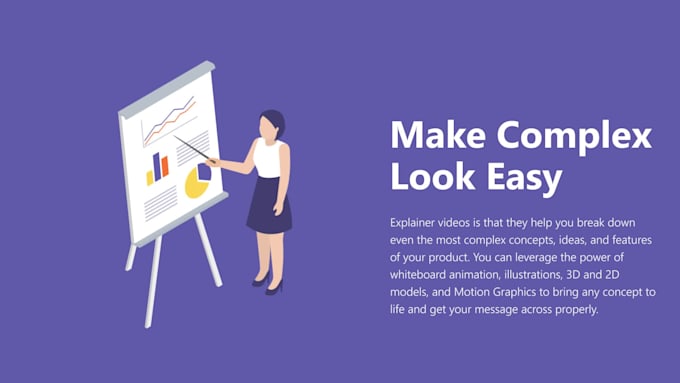 Make Complex Look Easy

Explainer videos is that they help you break down even the most complex concepts, ideas, and features of your product. You can leverage the power of whiteboard animation, illustrations, 3D and 2D models, and Motion Graphics to bring any concept to life and get your message across properly.